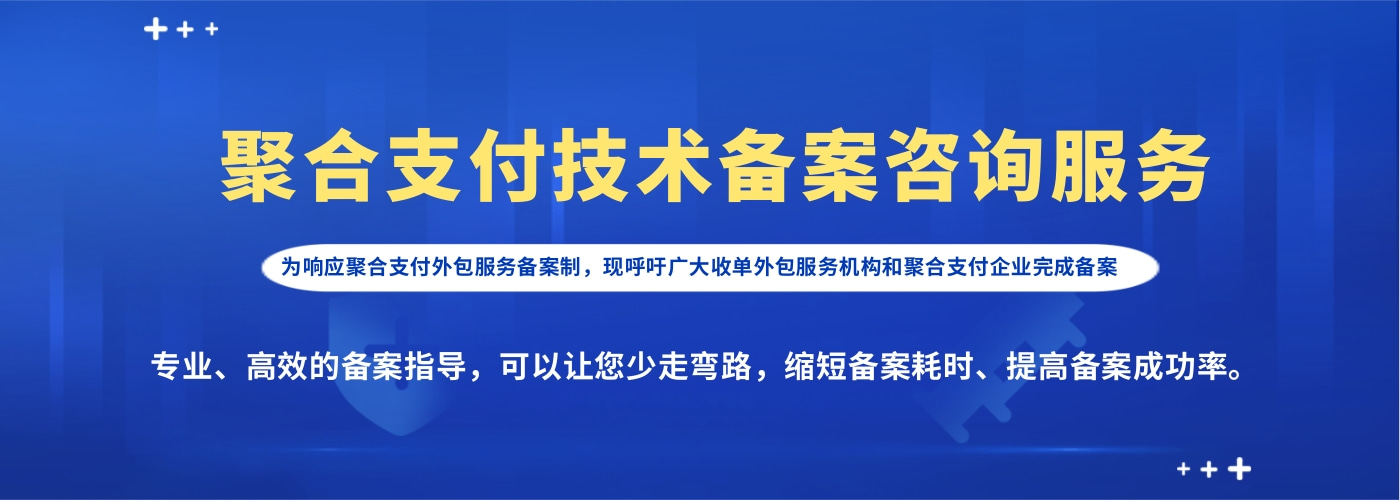 聚合支付技术备案咨询服务

为响应聚合支付外包服务备案制，现呼吁广大收单外包服务机构和聚合支付企业完成备案

专业、高效的备案指导，可以让您少走弯路，缩短备案耗时、提高备案成功率。